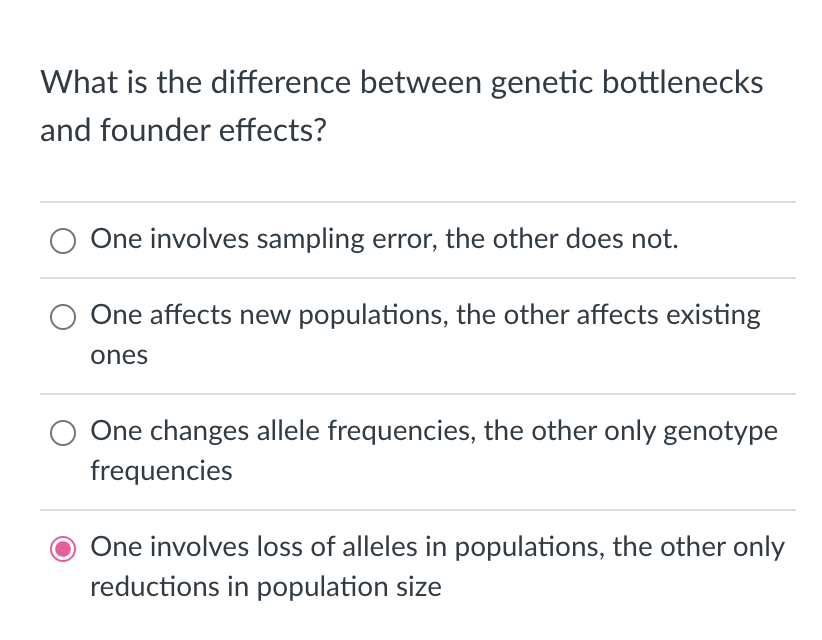 What is the difference between genetic bottlenecks and founder effects?

One involves sampling error, the other does not.

One affects new populations, the other affects existing ones

One changes allele frequencies, the other only genotype frequencies

One involves loss of alleles in populations, the other only reductions in population size